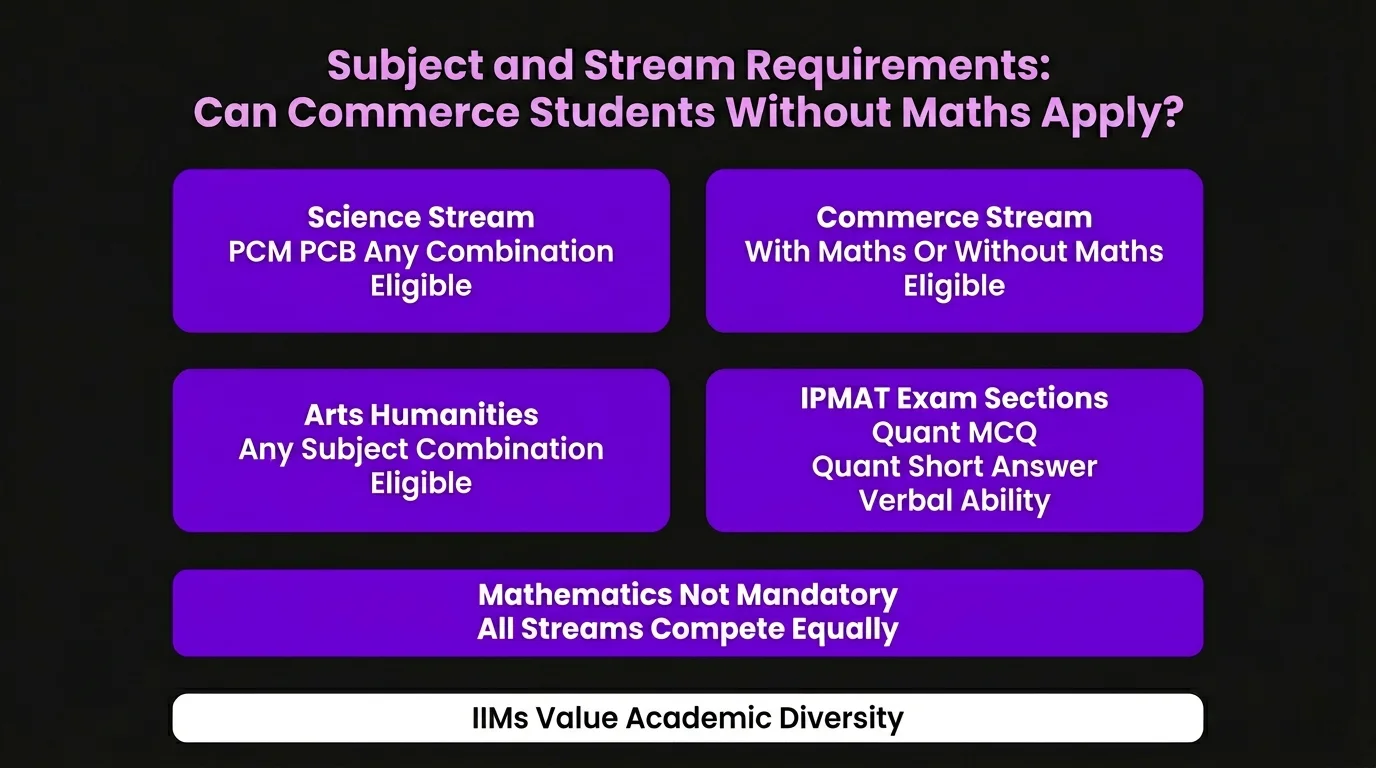 Subject and Stream Requirements:
Can Commerce Students Without Maths Apply?

Science Stream
PCM PCB Any Combination
Eligible

Commerce Stream
With Maths Or Without Maths
Eligible

Arts Humanities
Any Subject Combination
Eligible

IPMAT Exam Sections
Quant MCQ
Quant Short Answer
Verbal Ability

Mathematics Not Mandatory
All Streams Compete Equally

IIMs Value Academic Diversity